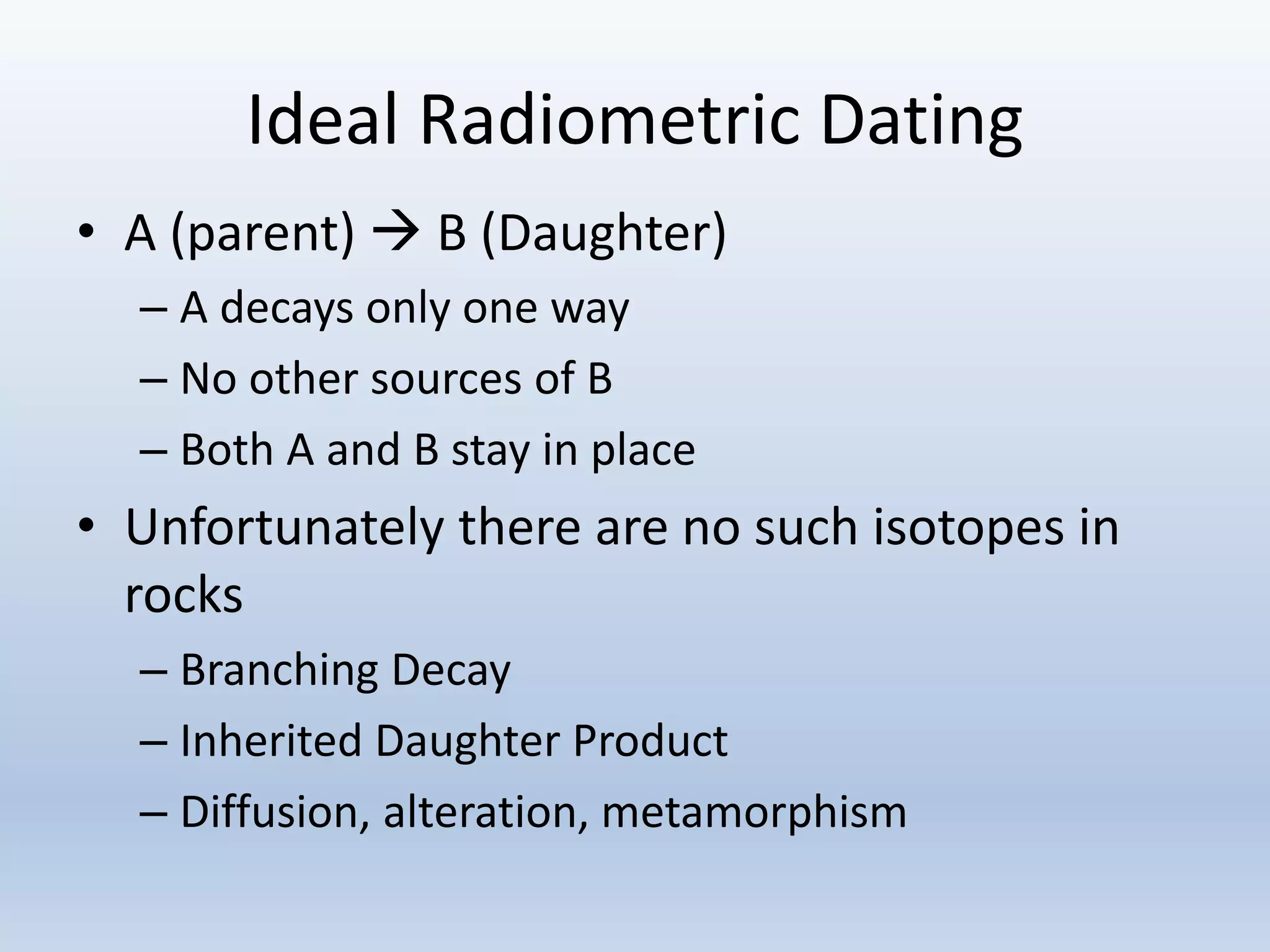 Ideal Radiometric Dating

• A (parent) → B (Daughter)
– A decays only one way
– No other sources of B
– Both A and B stay in place

• Unfortunately there are no such isotopes in rocks
– Branching Decay
– Inherited Daughter Product
– Diffusion, alteration, metamorphism